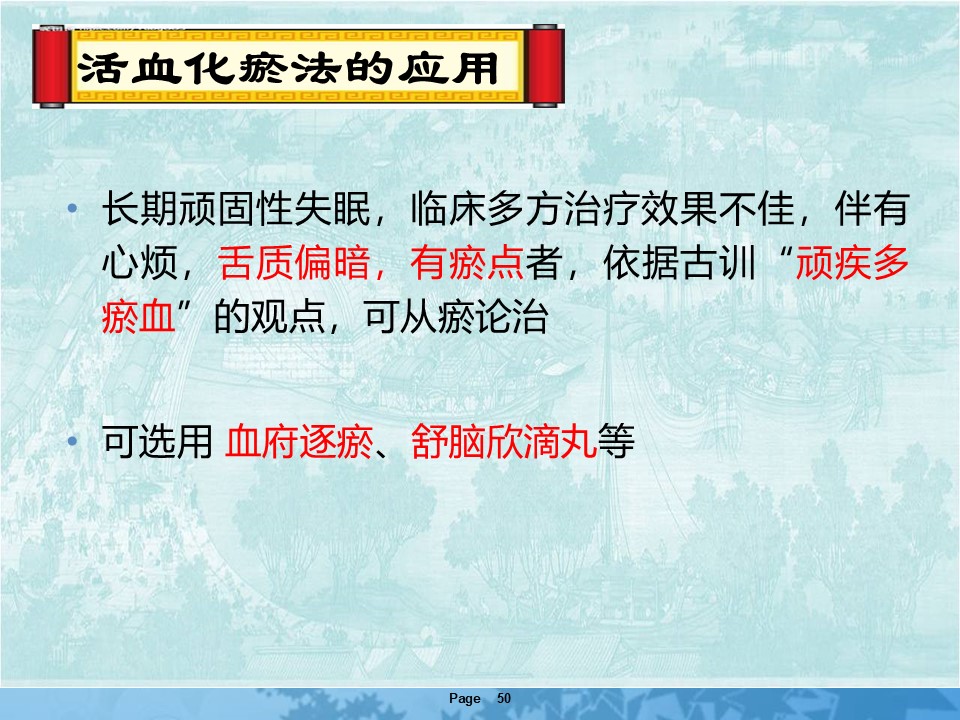 活血化瘀法的应用

• 长期顽固性失眠，临床多方治疗效果不佳，伴有心烦，舌质偏暗，有瘀点者，依据古训“顽疾多瘀血”的观点，可从瘀论治

• 可选用 血府逐瘀、舒脑欣滴丸等

Page 50